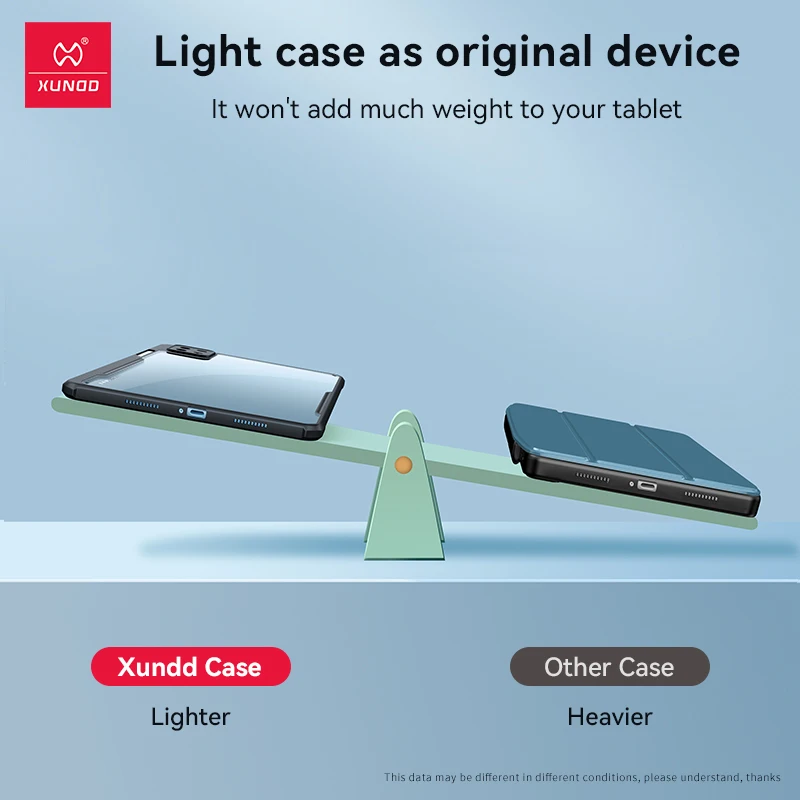 XUNDD

Light case as original device

It won't add much weight to your tablet

Xundd Case

Lighter

Other Case

Heavier

This data may be different in different conditions, please understand, thanks